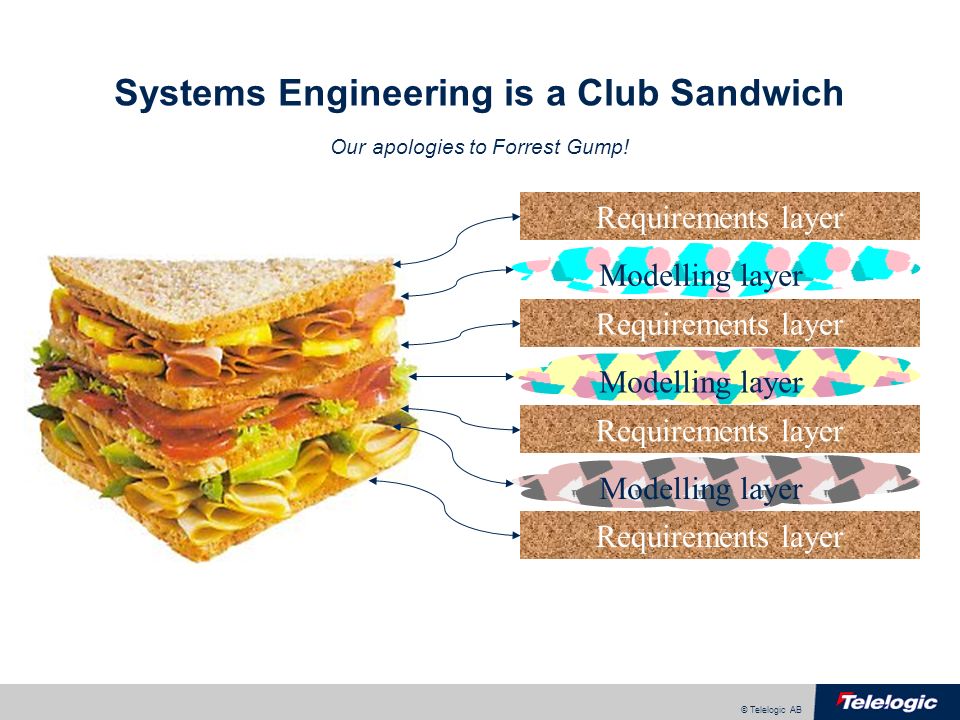 Systems Engineering is a Club Sandwich

Our apologies to Forrest Gump!

Requirements layer

Modelling layer

Requirements layer

Modelling layer

Requirements layer

Modelling layer

Requirements layer

© Telelogic AB

Telelogic